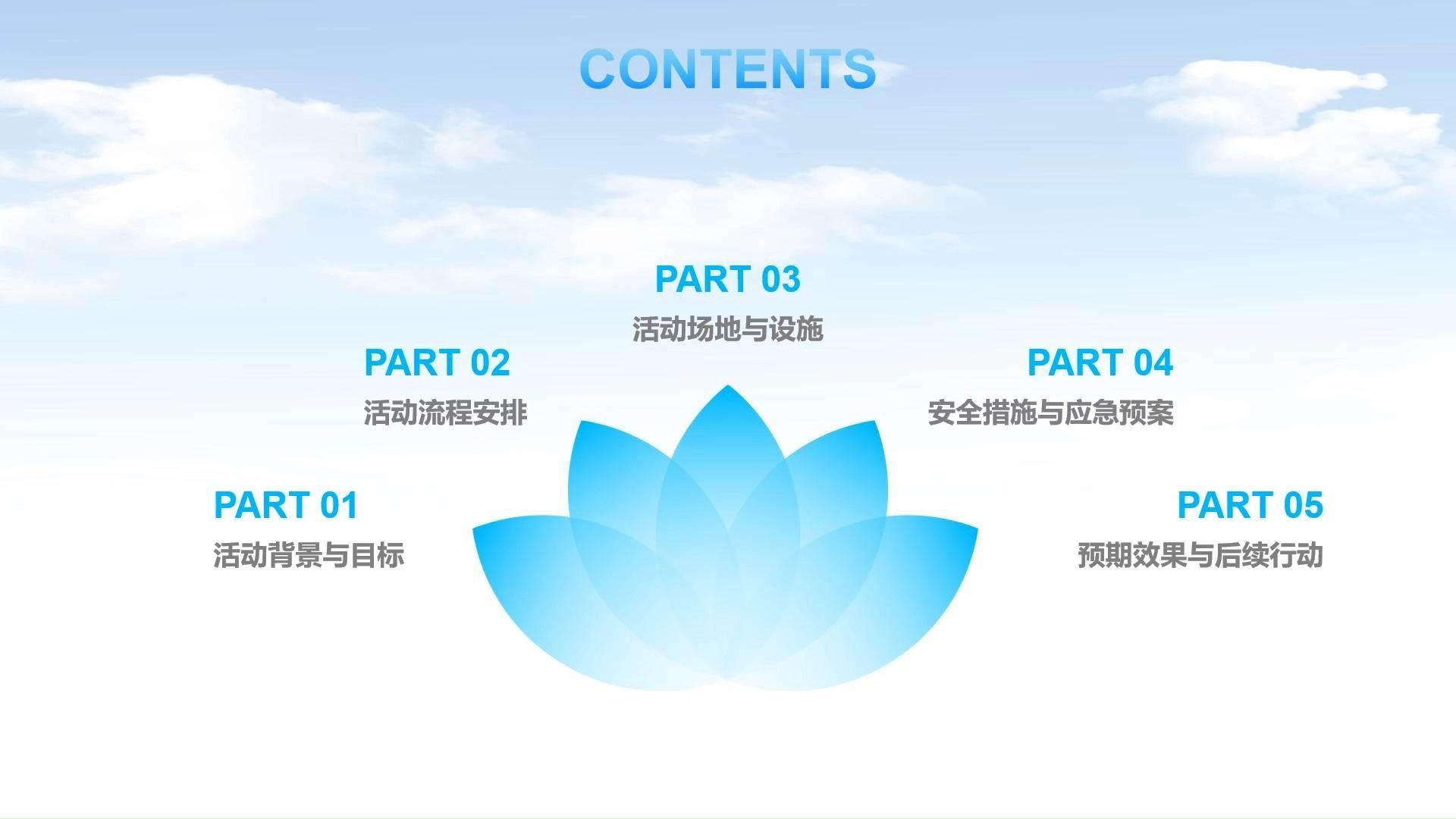 CONTENTS

PART 01
活动背景与目标

PART 02
活动流程安排

PART 03
活动场地与设施

PART 04
安全措施与应急预案

PART 05
预期效果与后续行动